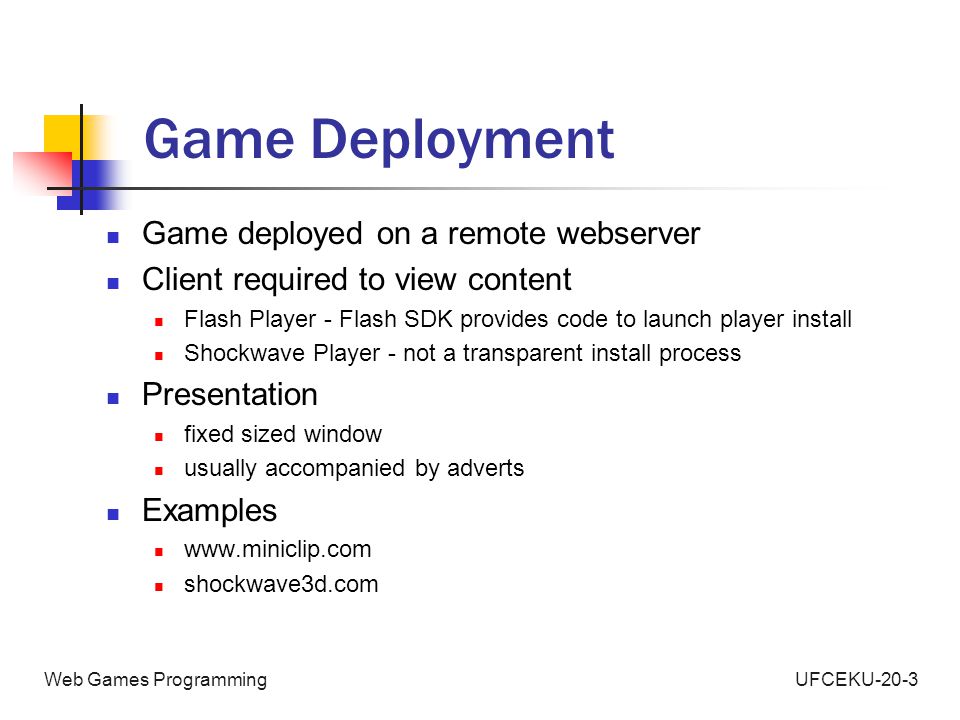 Game Deployment

- Game deployed on a remote webserver
- Client required to view content
  - Flash Player - Flash SDK provides code to launch player install
  - Shockwave Player - not a transparent install process
- Presentation
  - fixed sized window
  - usually accompanied by adverts
- Examples
  - www.miniclip.com
  - shockwave3d.com

Web Games Programming

UFCEKU-20-3